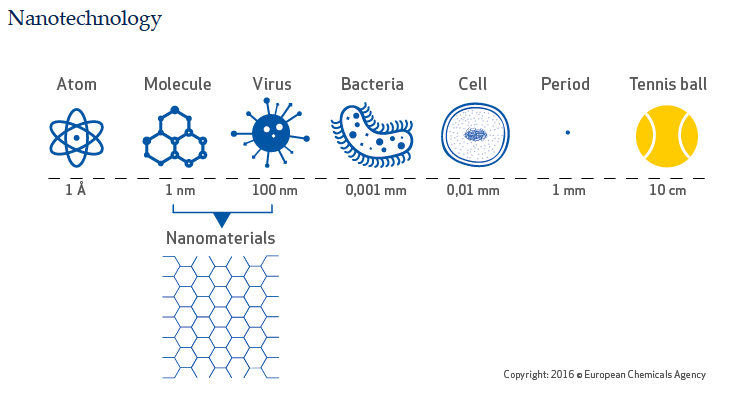 Nanotechnology

Atom
Molecule
Virus
Bacteria
Cell
Period
Tennis ball

1 Å
1 nm
100 nm
0,001 mm
0,01 mm
1 mm
10 cm

Nanomaterials

Copyright: 2016 © European Chemicals Agency